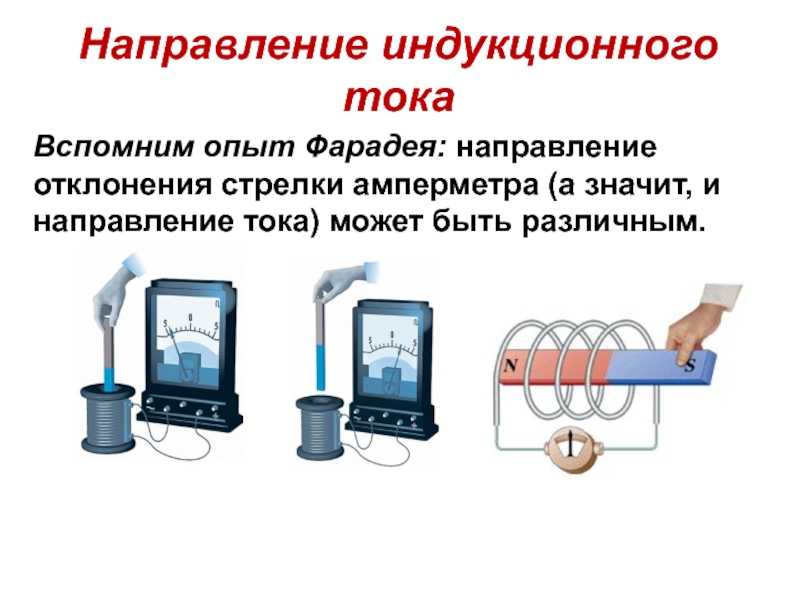 Направление индукционного тока

Вспомним опыт Фарадея: направление отклонения стрелки амперметра (а значит, и направление тока) может быть различным.

5 0 5

5 0 5

N S